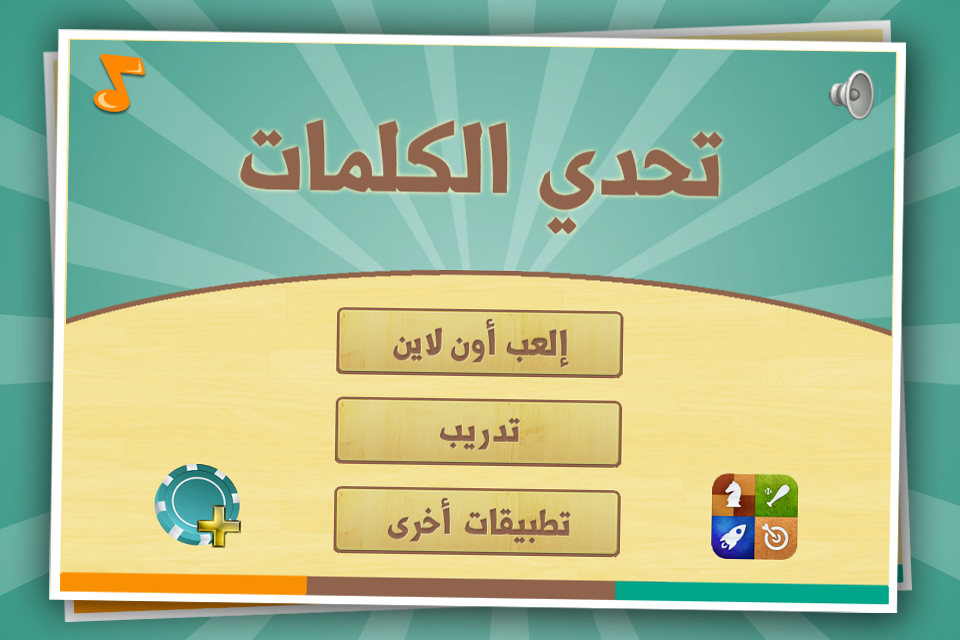 تحدي الكلمات

إلعب أون لاين

تدريب

تطبيقات أخرى